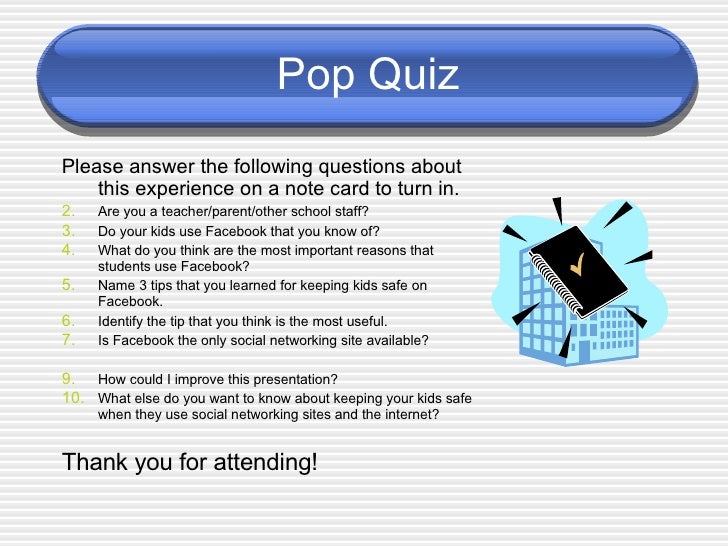 Pop Quiz

Please answer the following questions about this experience on a note card to turn in.

2. Are you a teacher/parent/other school staff?
3. Do your kids use Facebook that you know of?
4. What do you think are the most important reasons that students use Facebook?
5. Name 3 tips that you learned for keeping kids safe on Facebook.
6. Identify the tip that you think is the most useful.
7. Is Facebook the only social networking site available?

9. How could I improve this presentation?
10. What else do you want to know about keeping your kids safe when they use social networking sites and the internet?

Thank you for attending!